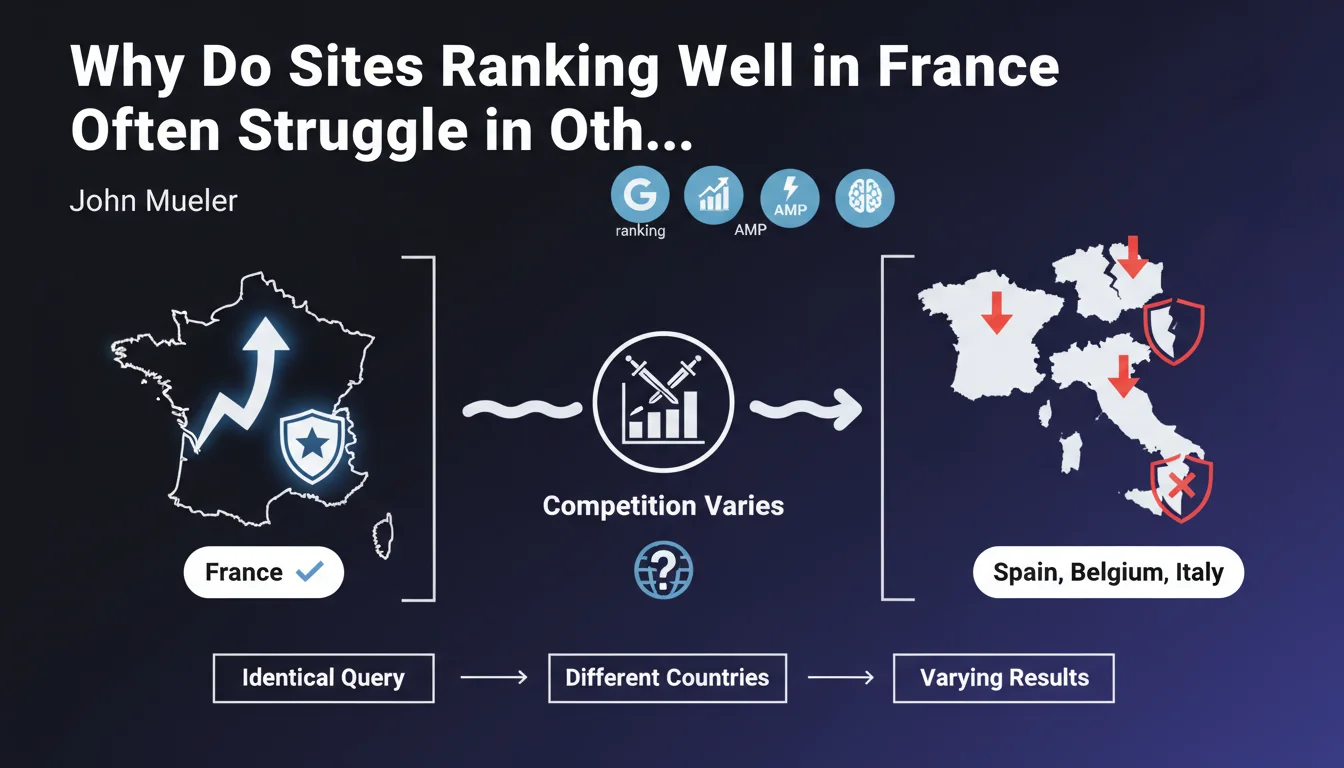 Why Do Sites Ranking Well in France Often Struggle in Oth...

John Mueler

G
ranking
AMP
AMP

France

Competition Varies

?

Spain, Belgium, Italy

Identical Query → Different Countries → Varying Results